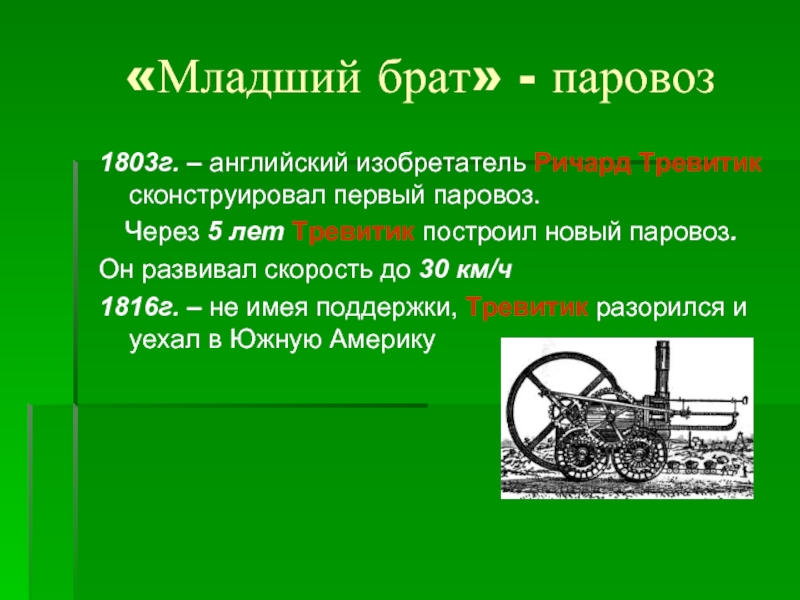 «Младший брат» - паровоз

1803г. – английский изобретатель Ричард Тревитик сконструировал первый паровоз.

Через 5 лет Тревитик построил новый паровоз.

Он развивал скорость до 30 км/ч

1816г. – не имея поддержки, Тревитик разорился и уехал в Южную Америку